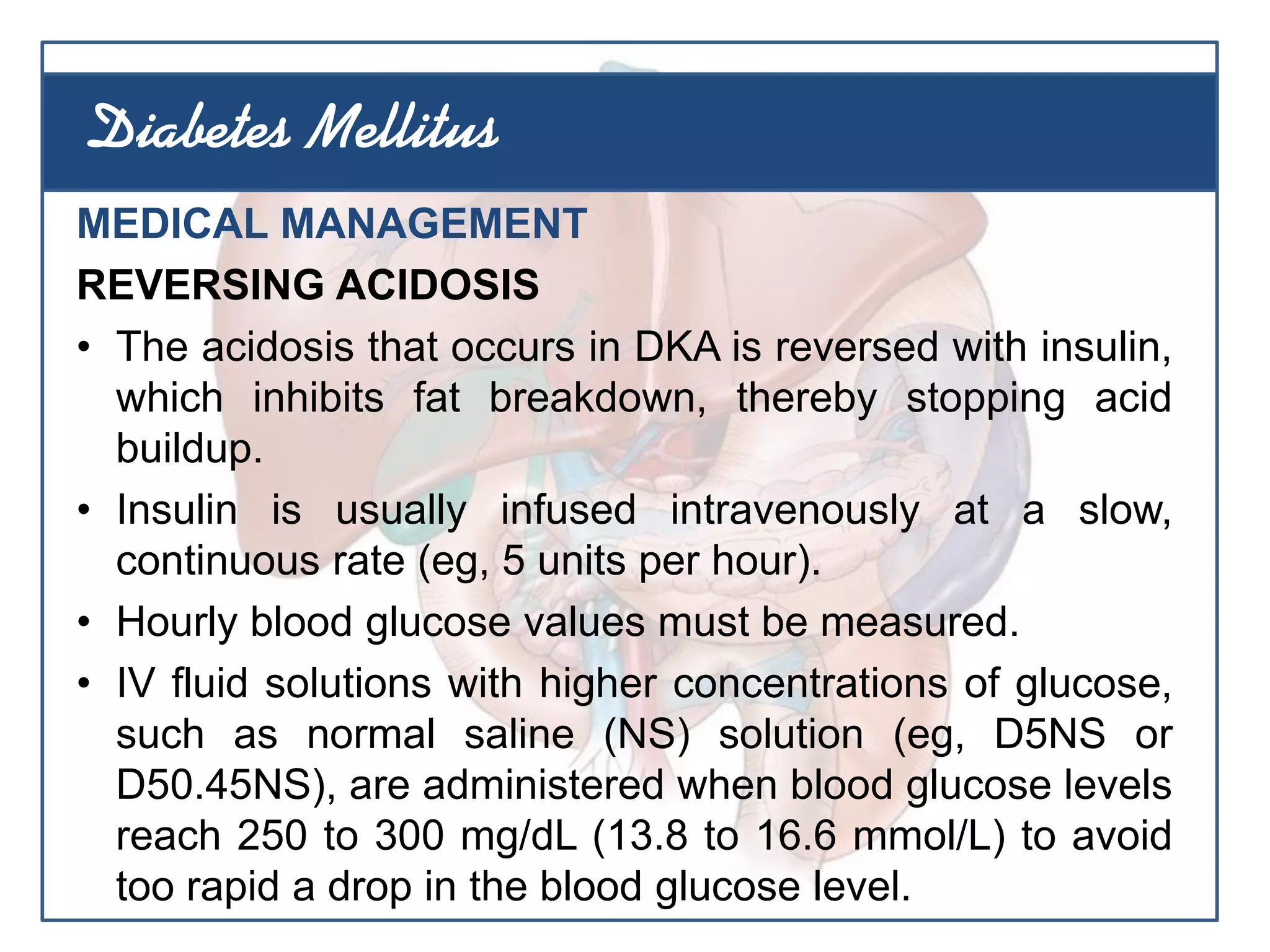 Diabetes Mellitus

MEDICAL MANAGEMENT

REVERSING ACIDOSIS

• The acidosis that occurs in DKA is reversed with insulin, which inhibits fat breakdown, thereby stopping acid buildup.

• Insulin is usually infused intravenously at a slow, continuous rate (eg, 5 units per hour).

• Hourly blood glucose values must be measured.

• IV fluid solutions with higher concentrations of glucose, such as normal saline (NS) solution (eg, D5NS or D50.45NS), are administered when blood glucose levels reach 250 to 300 mg/dL (13.8 to 16.6 mmol/L) to avoid too rapid a drop in the blood glucose level.